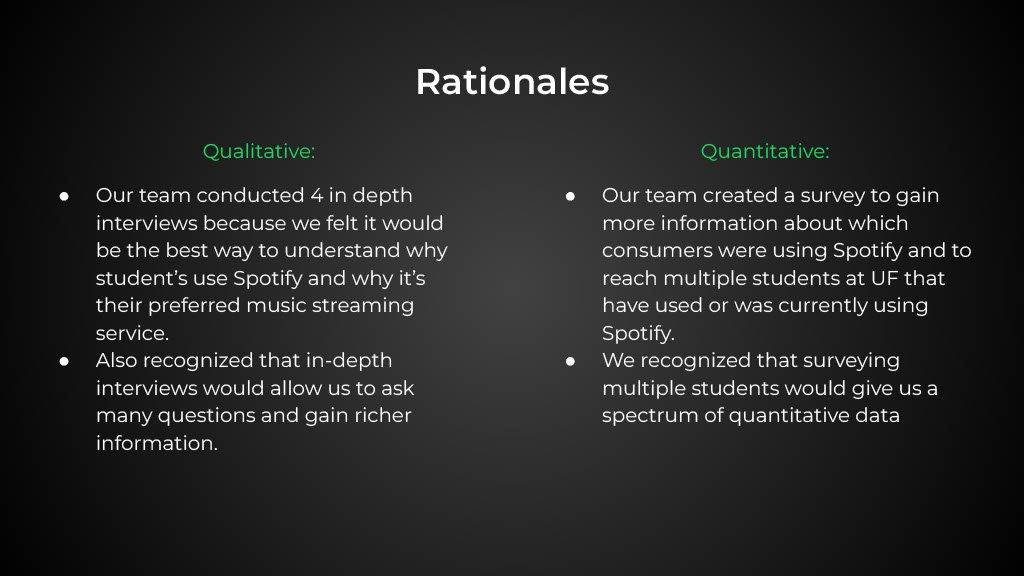 Rationales

Qualitative:

● Our team conducted 4 in depth interviews because we felt it would be the best way to understand why student's use Spotify and why it's their preferred music streaming service.
● Also recognized that in-depth interviews would allow us to ask many questions and gain richer information.

Quantitative:

● Our team created a survey to gain more information about which consumers were using Spotify and to reach multiple students at UF that have used or was currently using Spotify.
● We recognized that surveying multiple students would give us a spectrum of quantitative data